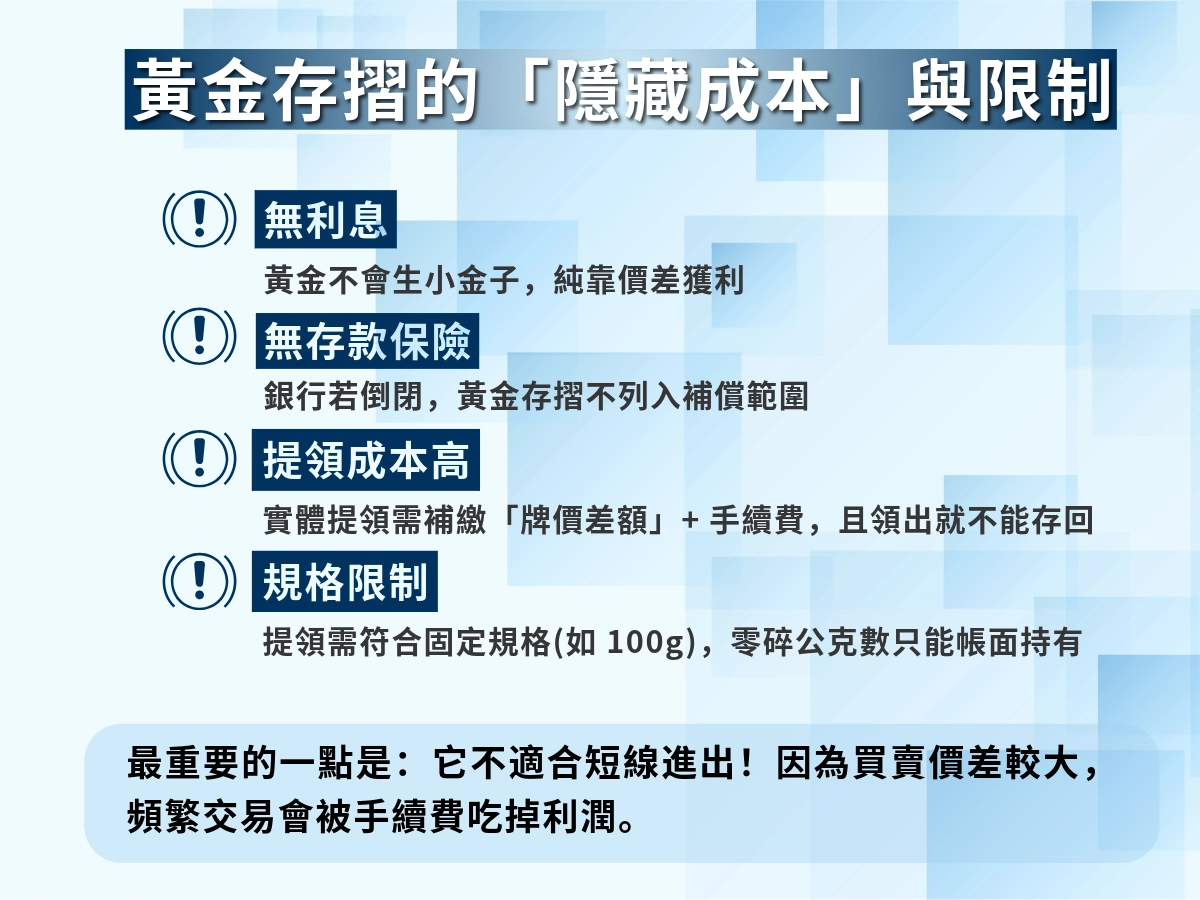 黃金存摺的「隱藏成本」與限制

無利息

黃金不會生小金子，純靠價差獲利

無存款保險

銀行若倒閉，黃金存摺不列入補償範圍

提領成本高

實體提領需補繳「牌價差額」+ 手續費，且領出就不能存回

規格限制

提領需符合固定規格(如 100g)，零碎公克數只能帳面持有

最重要的一點是：它不適合短線進出！因為買賣價差較大，頻繁交易會被手續費吃掉利潤。